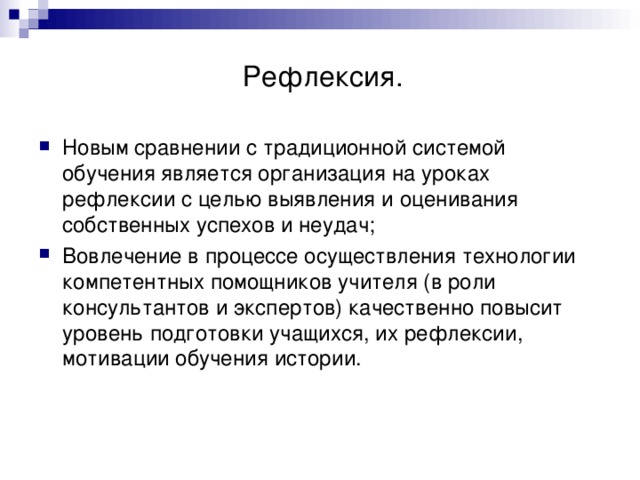 Рефлексия.

Новым сравнении с традиционной системой обучения является организация на уроках рефлексии с целью выявления и оценивания собственных успехов и неудач;

Вовлечение в процессе осуществления технологии компетентных помощников учителя (в роли консультантов и экспертов) качественно повысит уровень подготовки учащихся, их рефлексии, мотивации обучения истории.